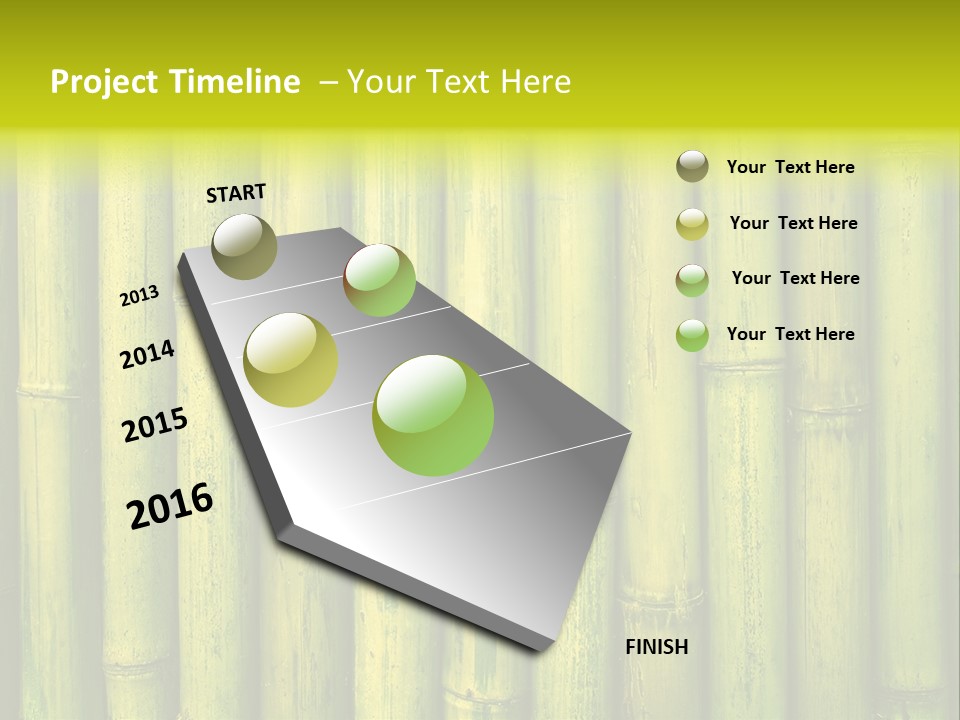 Project Timeline – Your Text Here

START

2013

2014

2015

2016

FINISH

Your Text Here

Your Text Here

Your Text Here

Your Text Here